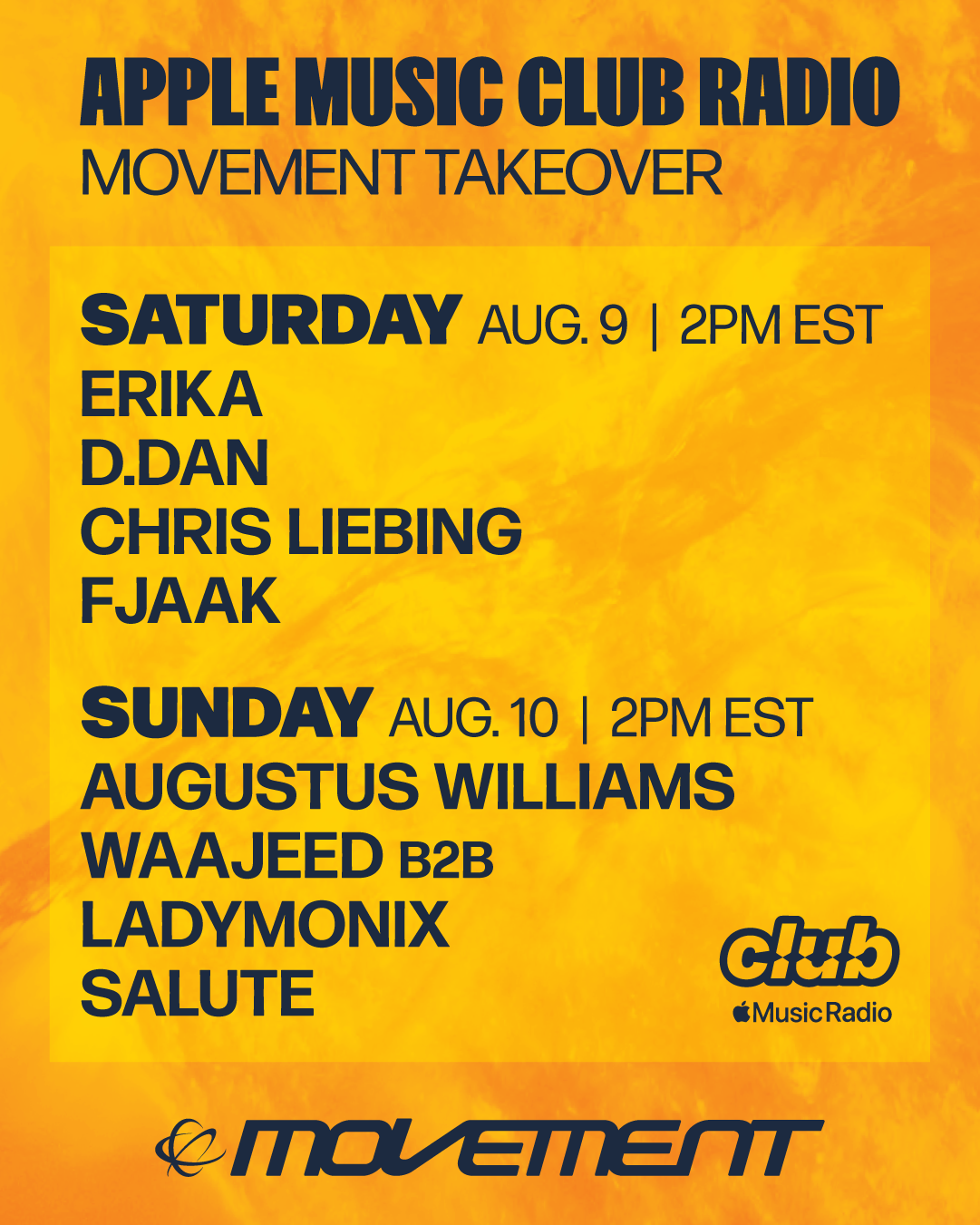 APPLE MUSIC CLUB RADIO
MOVEMENT TAKEOVER

SATURDAY AUG. 9 | 2PM EST
ERIKA
D.DAN
CHRIS LIEBING
FJAAK

SUNDAY AUG. 10 | 2PM EST
AUGUSTUS WILLIAMS
WAAJEED B2B
LADYMONIX
SALUTE

club
Music Radio

MOVEMENT